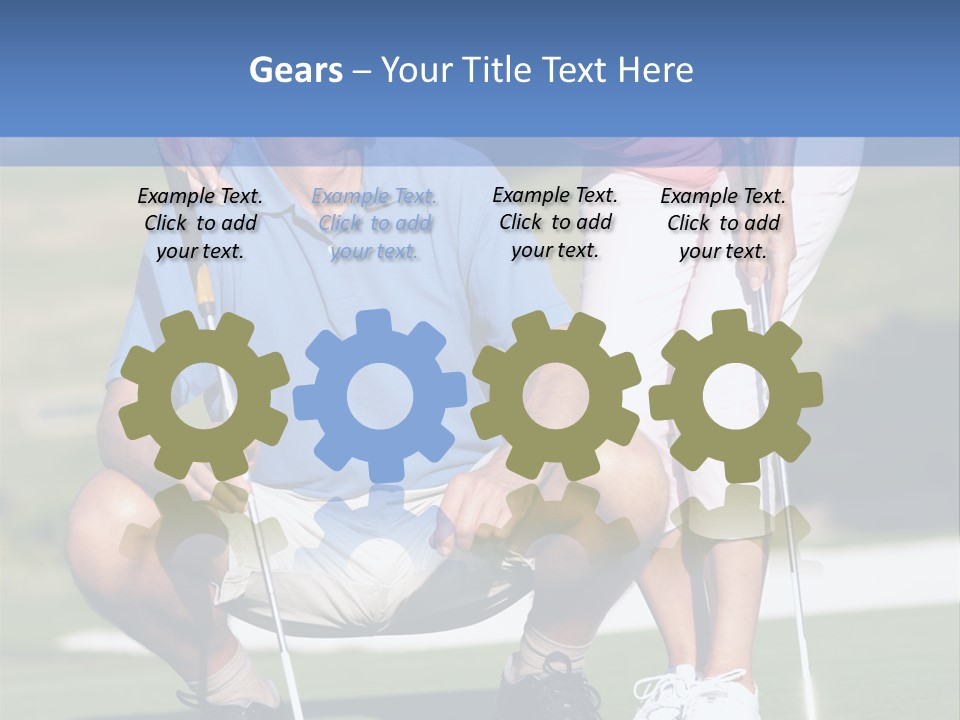 Gears – Your Title Text Here

Example Text. Click to add your text.

Example Text. Click to add your text.

Example Text. Click to add your text.

Example Text. Click to add your text.